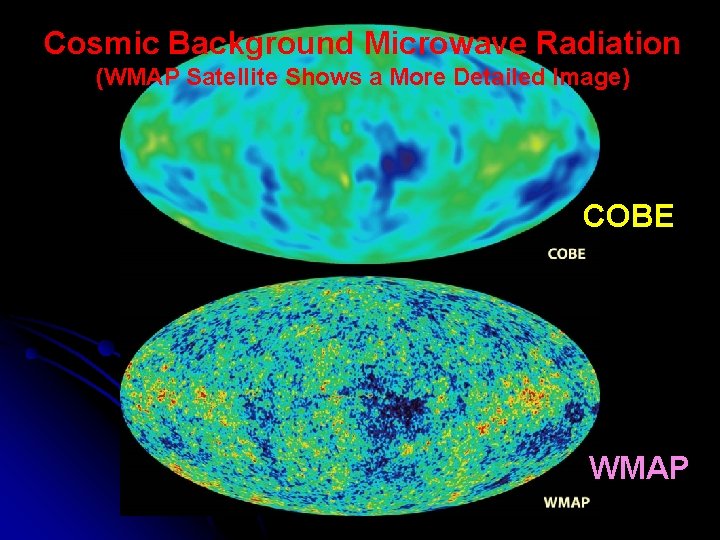 Cosmic Background Microwave Radiation
(WMAP Satellite Shows a More Detailed Image)

COBE

COBE

WMAP

WMAP